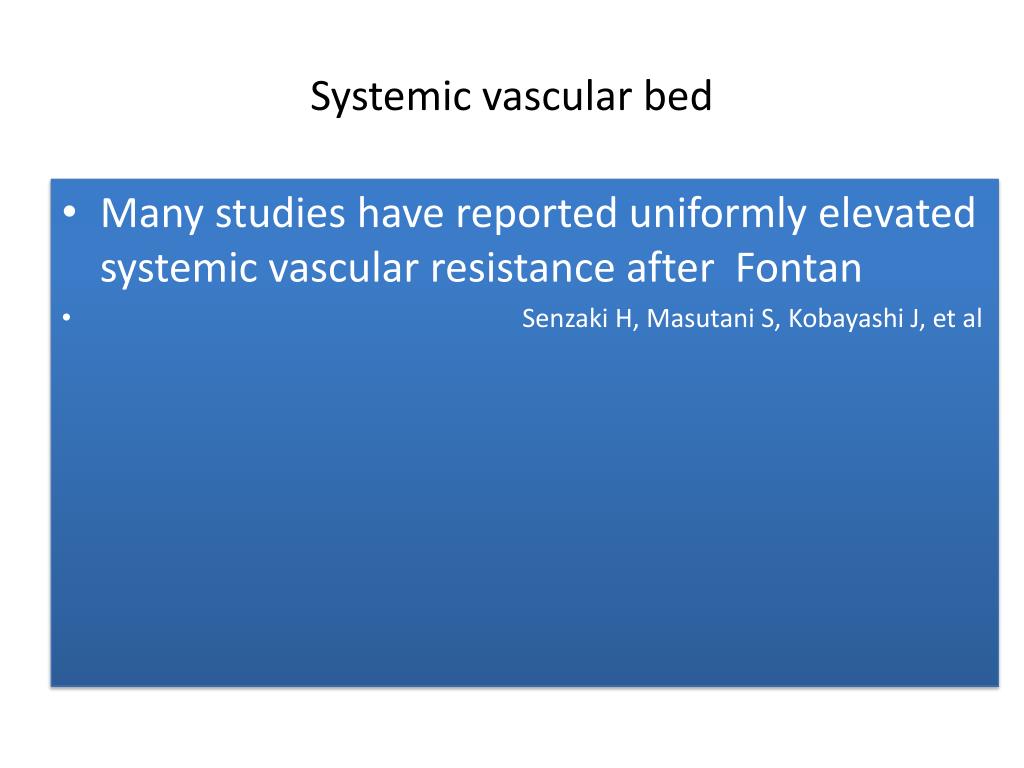 Systemic vascular bed

• Many studies have reported uniformly elevated systemic vascular resistance after Fontan
• Senzaki H, Masutani S, Kobayashi J, et al